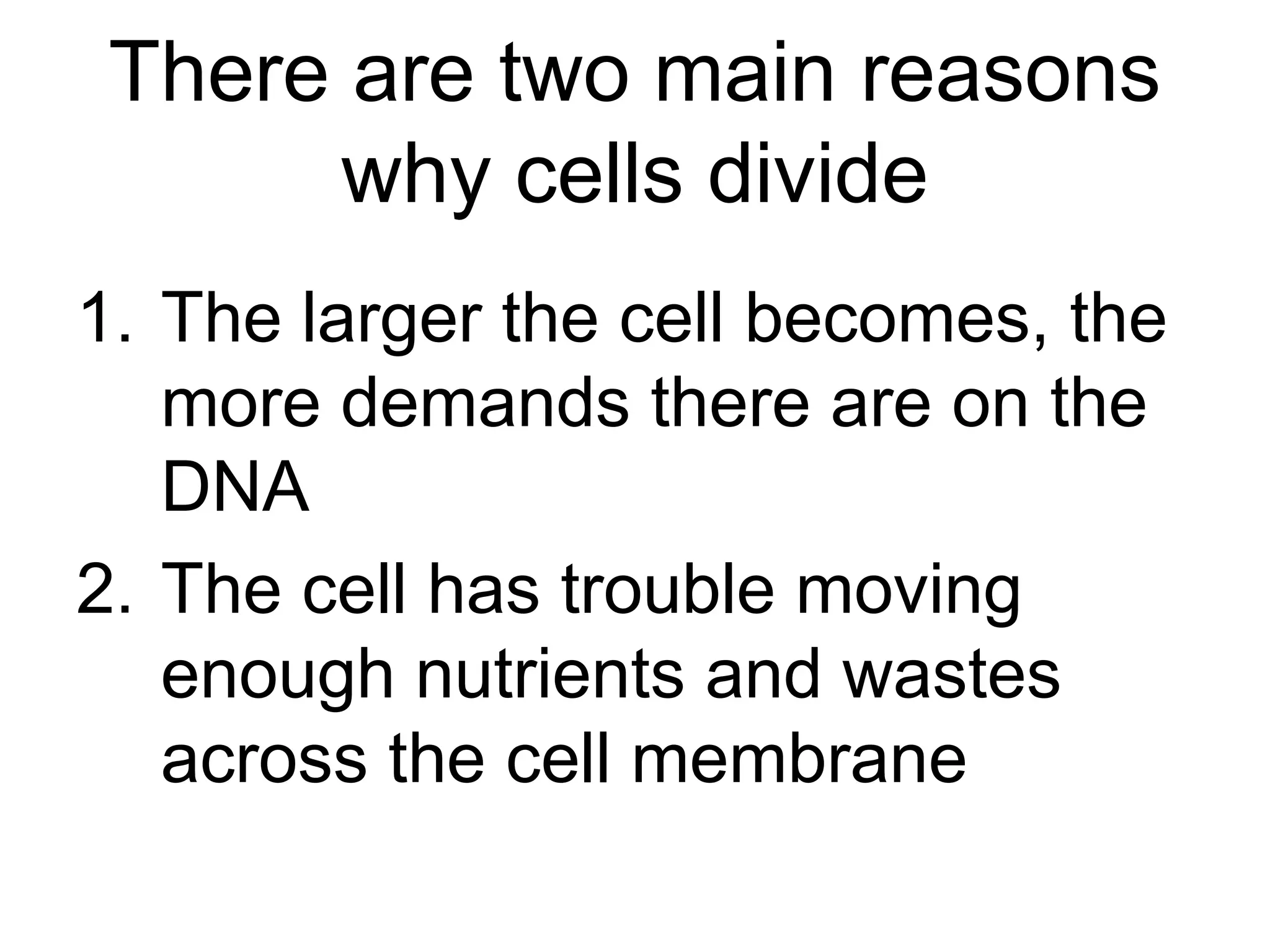 There are two main reasons why cells divide

1. The larger the cell becomes, the more demands there are on the DNA
2. The cell has trouble moving enough nutrients and wastes across the cell membrane